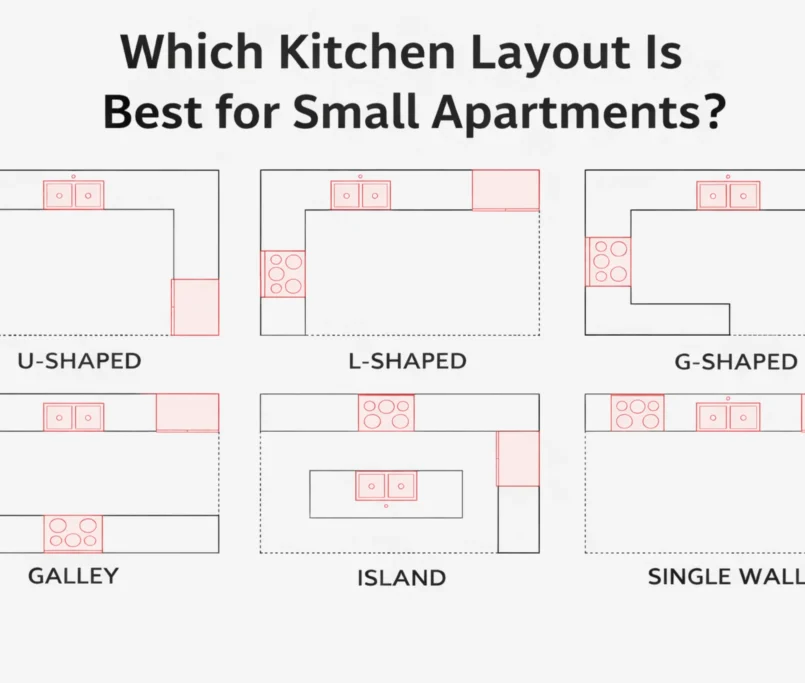 Which Kitchen Layout Is Best for Small Apartments?

U-SHAPED

L-SHAPED

G-SHAPED

GALLEY

ISLAND

SINGLE WALL